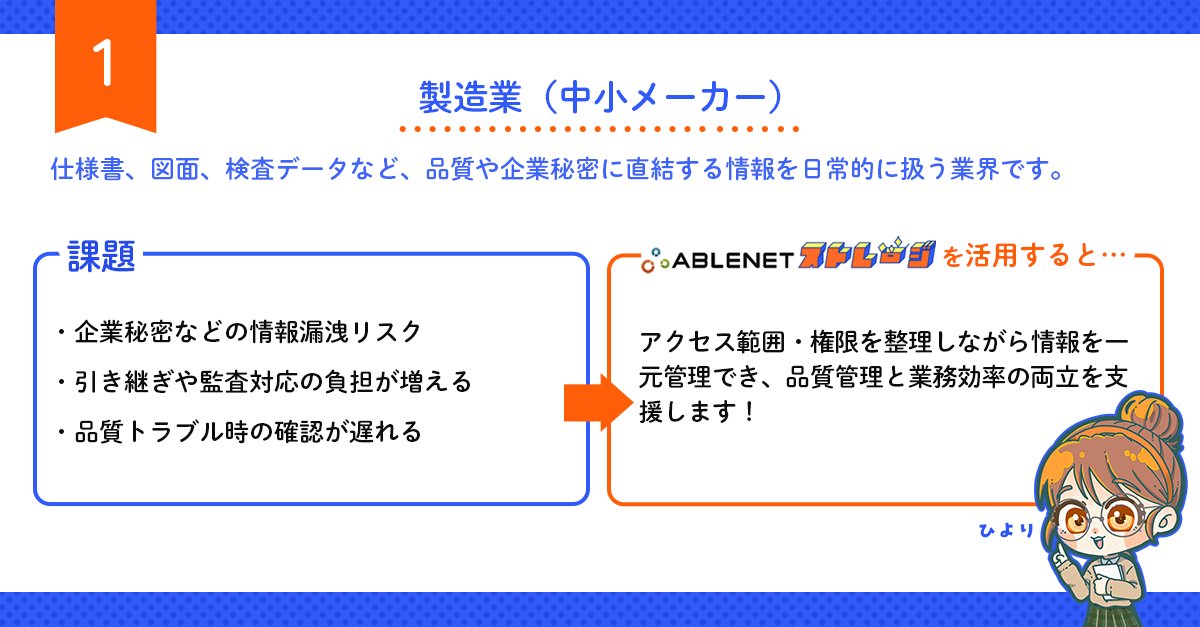 1

製造業（中小メーカー）

仕様書、図面、検査データなど、品質や企業秘密に直結する情報を日常的に扱う業界です。

課題

・企業秘密などの情報漏洩リスク

・引き継ぎや監査対応の負担が増える

・品質トラブル時の確認が遅れる

ABLENET ストレージ を活用すると…

アクセス範囲・権限を整理しながら情報を一元管理でき、品質管理と業務効率の両立を支援します！

ひより